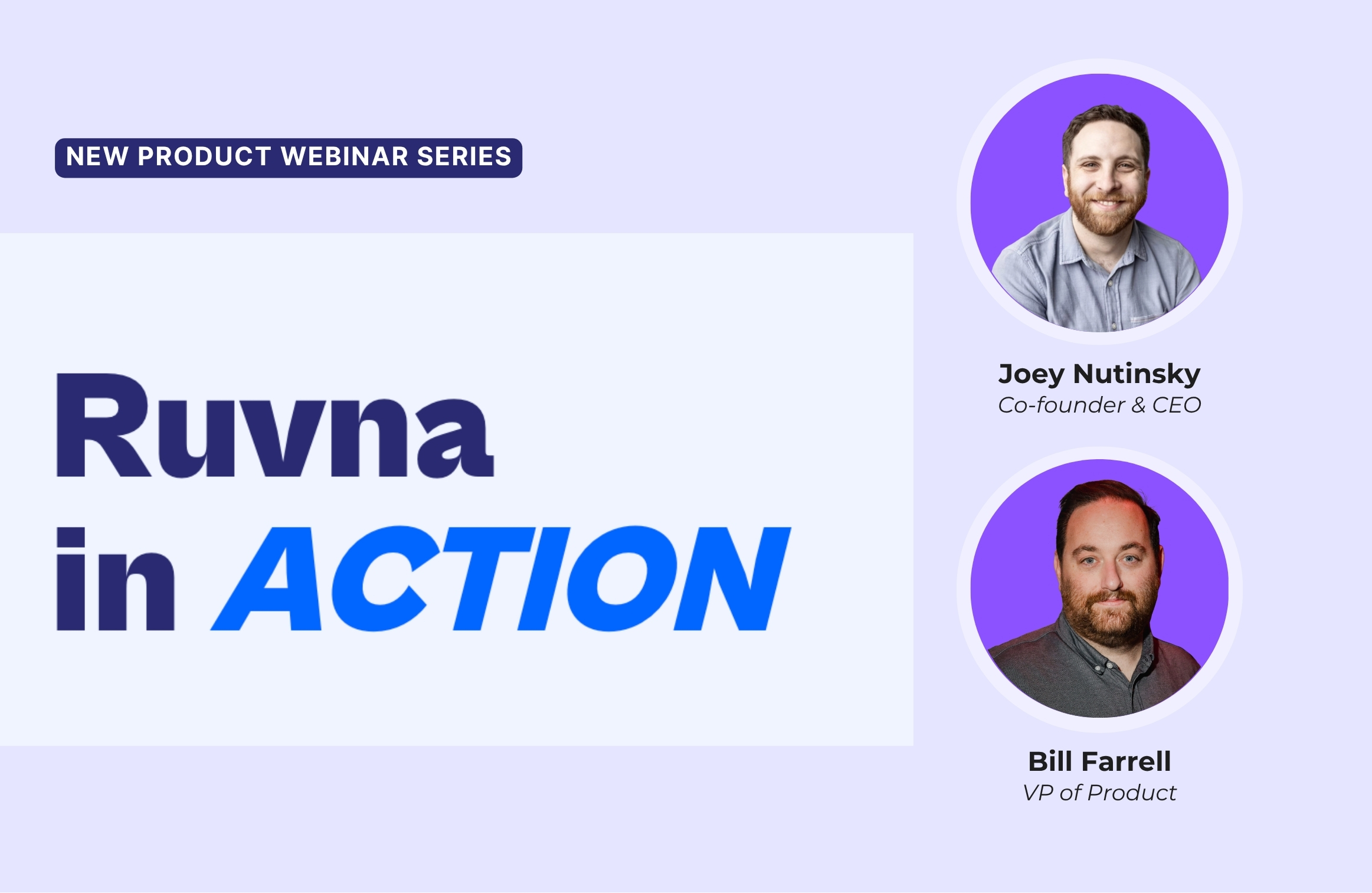 NEW PRODUCT WEBINAR SERIES

Ruvna in ACTION

Joey Nutinsky
Co-founder & CEO

Bill Farrell
VP of Product